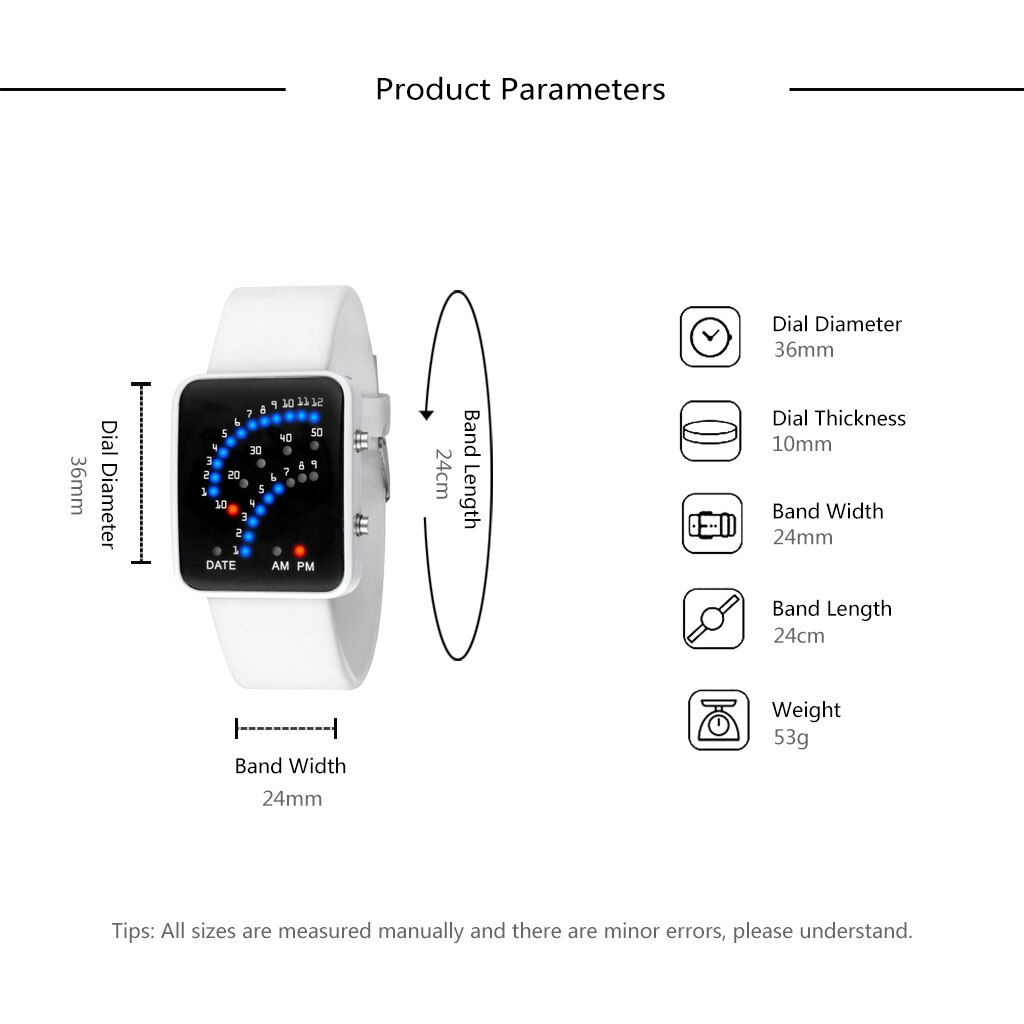 Product Parameters

Dial Diameter
36mm

1 2 3 4 5 6 7 8 9 10 11 12
10 20 30 40 50
1 2 3 4 5 6 7 8 9
DATE AM PM

Band Length
24cm

Band Width
24mm

Dial Diameter
36mm

Dial Thickness
10mm

Band Width
24mm

Band Length
24cm

Weight
53g

Tips: All sizes are measured manually and there are minor errors, please understand.